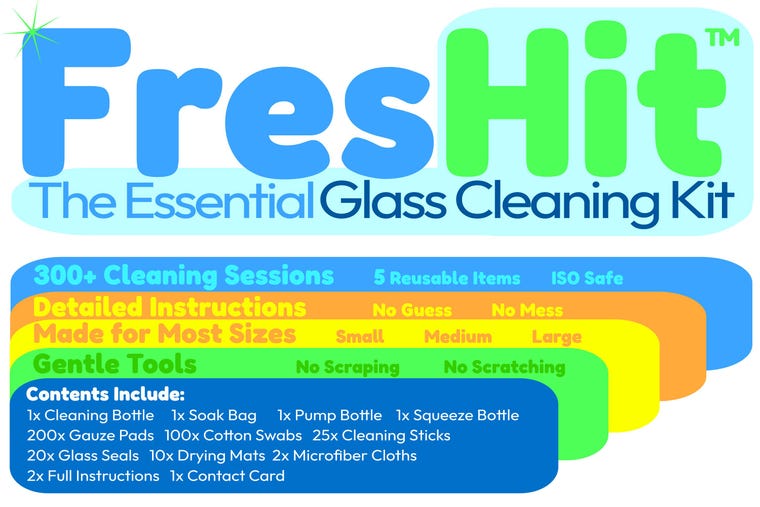 FresHit™
The Essential Glass Cleaning Kit

300+ Cleaning Sessions 5 Reusable Items ISO Safe
Detailed Instructions No Guess No Mess
Made for Most Sizes Small Medium Large
Gentle Tools No Scraping No Scratching

Contents Include:
1x Cleaning Bottle 1x Soak Bag 1x Pump Bottle 1x Squeeze Bottle
200x Gauze Pads 100x Cotton Swabs 25x Cleaning Sticks
20x Glass Seals 10x Drying Mats 2x Microfiber Cloths
2x Full Instructions 1x Contact Card